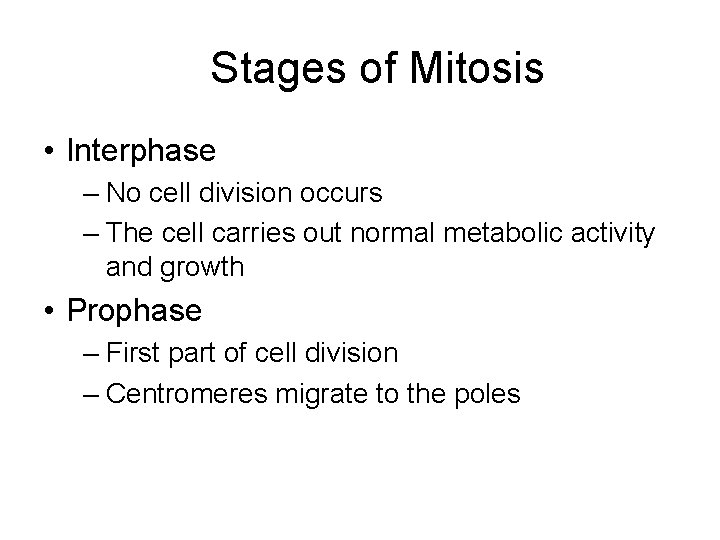 Stages of Mitosis

• Interphase
– No cell division occurs
– The cell carries out normal metabolic activity and growth

• Prophase
– First part of cell division
– Centromeres migrate to the poles